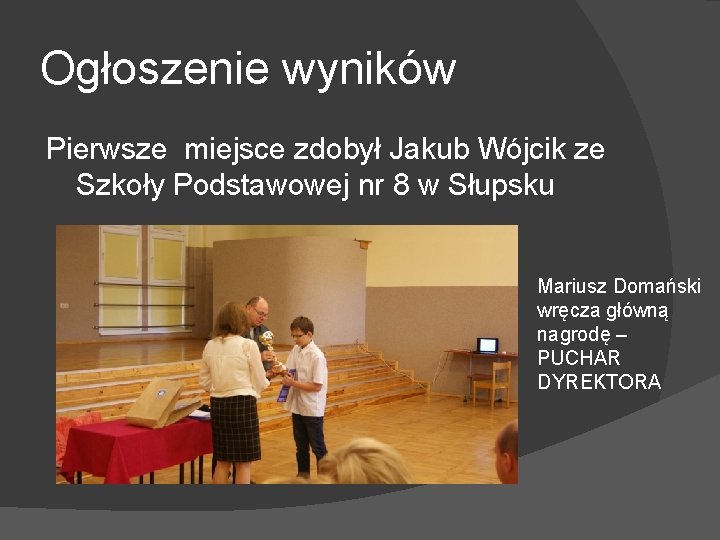 Ogłoszenie wyników

Pierwsze  miejsce zdobył Jakub Wójcik ze Szkoły Podstawowej nr 8 w Słupsku

Mariusz Domański wręcza główną nagrodę – PUCHAR DYREKTORA